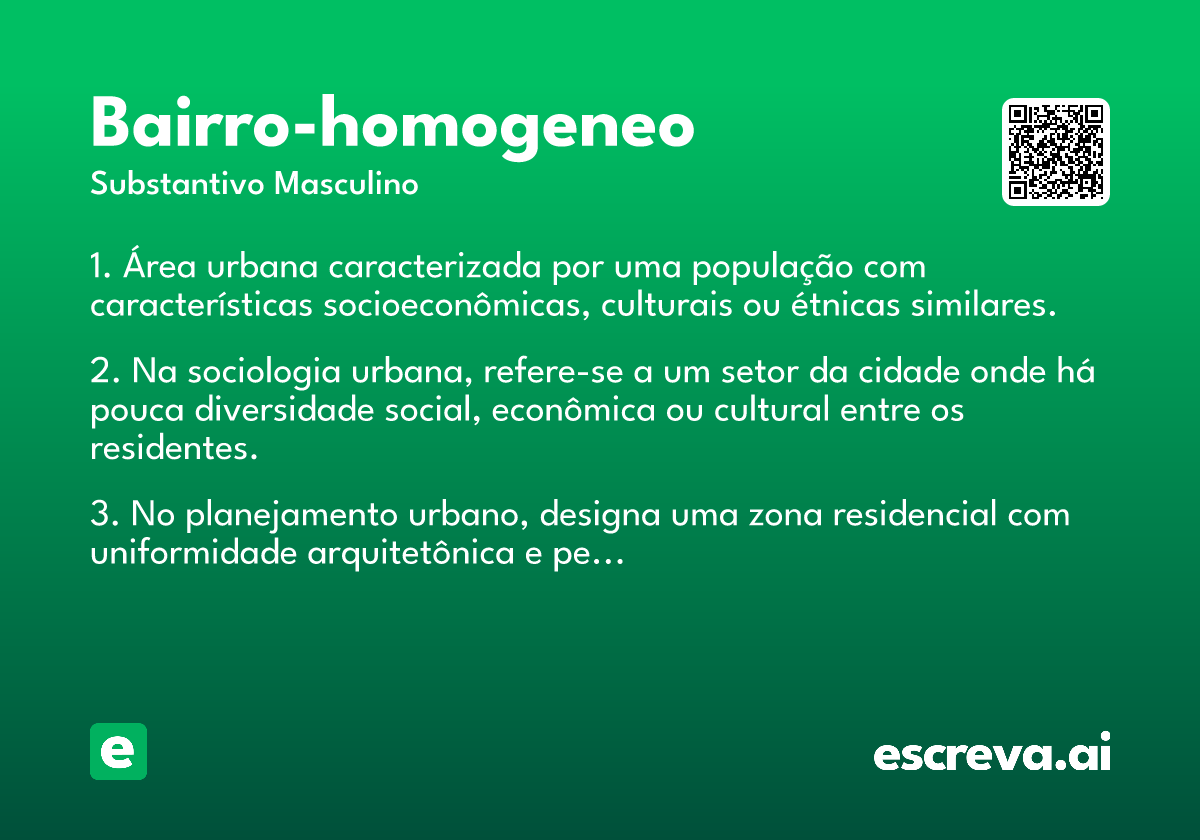 Bairro-homogeneo
Substantivo Masculino

1. Área urbana caracterizada por uma população com características socioeconômicas, culturais ou étnicas similares.

2. Na sociologia urbana, refere-se a um setor da cidade onde há pouca diversidade social, econômica ou cultural entre os residentes.

3. No planejamento urbano, designa uma zona residencial com uniformidade arquitetônica e pe...

e

escreva.ai